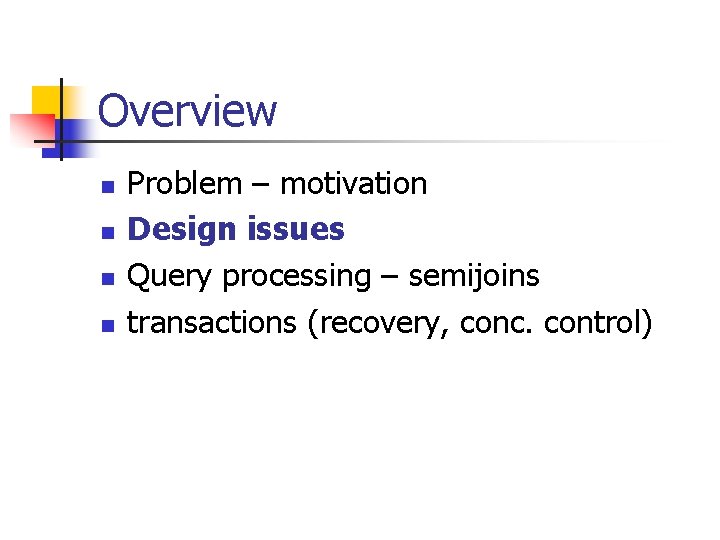 Overview

- Problem – motivation
- Design issues
- Query processing – semijoins
- transactions (recovery, conc. control)